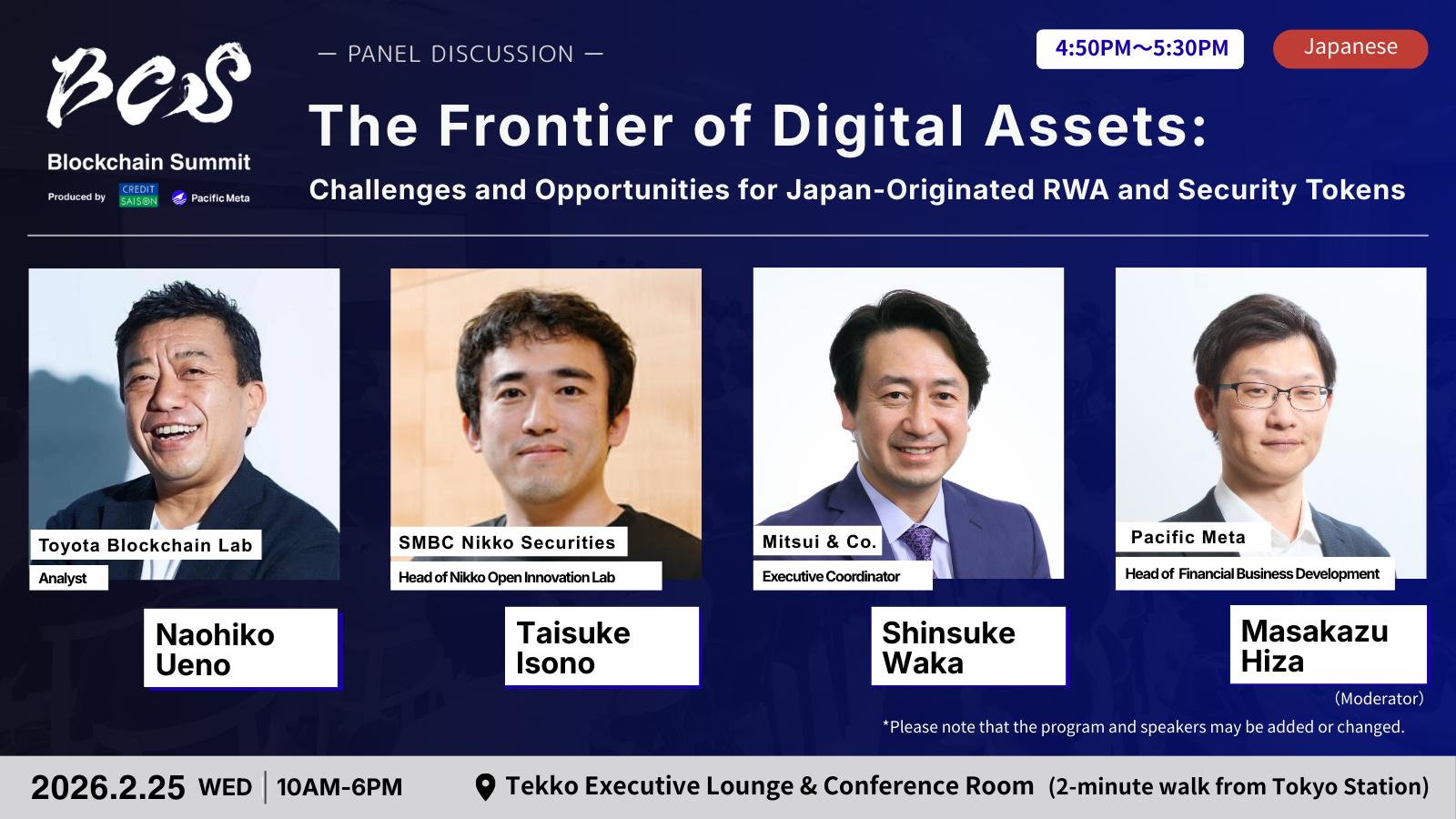 BCS
Blockchain Summit
Produced by CREDIT SAISON Pacific Meta

— PANEL DISCUSSION —

4:50PM〜5:30PM

Japanese

The Frontier of Digital Assets:

Challenges and Opportunities for Japan-Originated RWA and Security Tokens

Toyota Blockchain Lab
Analyst
Naohiko Ueno

SMBC Nikko Securities
Head of Nikko Open Innovation Lab
Taisuke Isono

Mitsui & Co.
Executive Coordinator
Shinsuke Waka

Pacific Meta
Head of Financial Business Development
Masakazu Hiza
(Moderator)

*Please note that the program and speakers may be added or changed.

2026.2.25 WED | 10AM-6PM

Tekko Executive Lounge & Conference Room (2-minute walk from Tokyo Station)